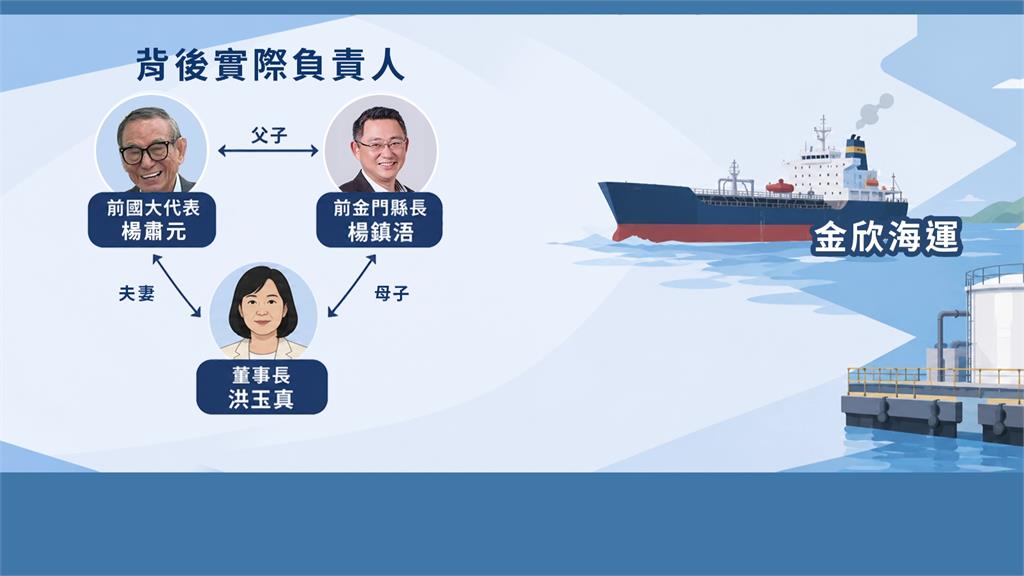 背後實際負責人

父子

前國大代表
楊肅元

前金門縣長
楊鎮浯

夫妻

母子

董事長
洪玉真

金欣海運